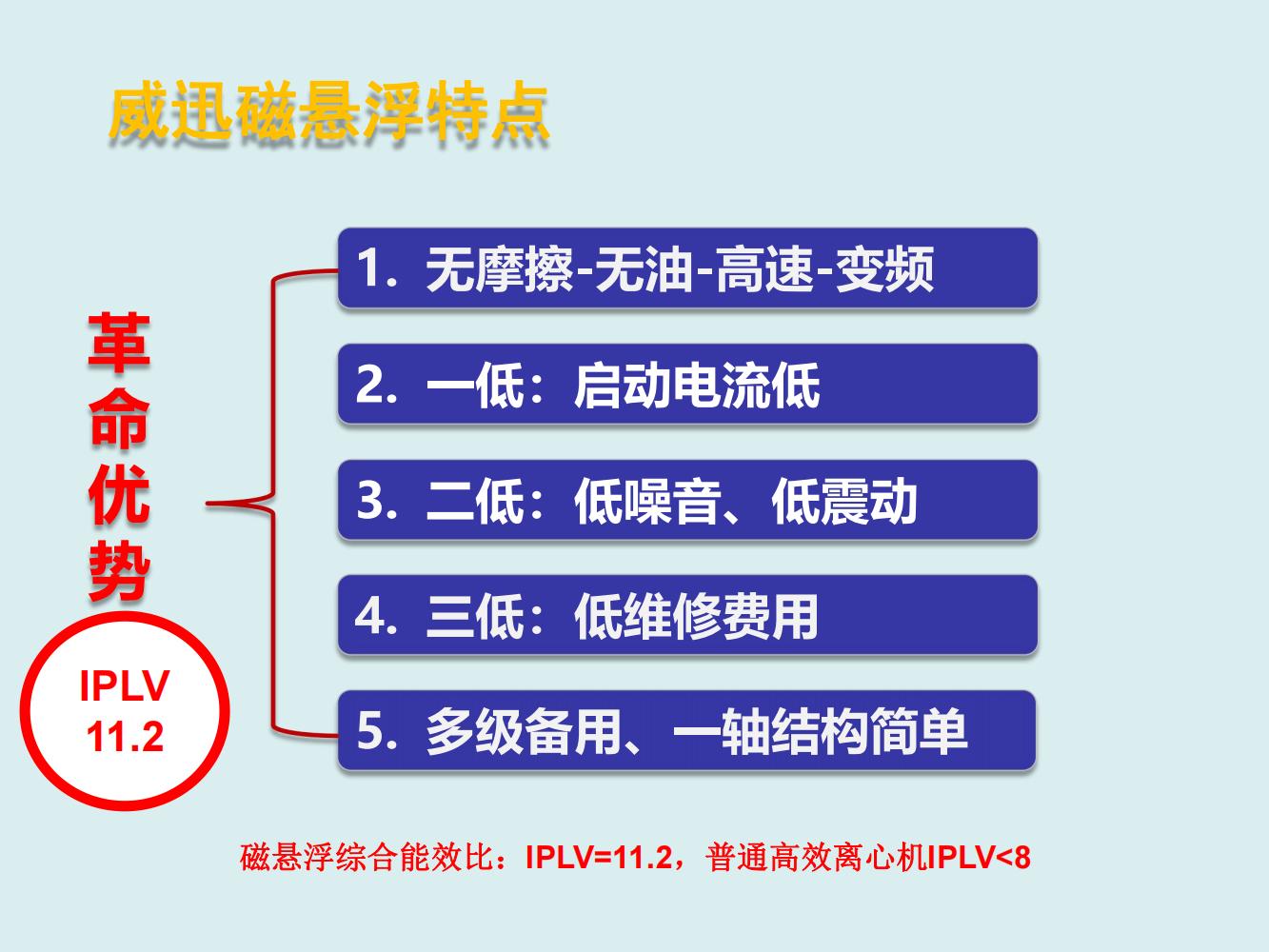 威迅磁悬浮特点

革命优势

IPLV 11.2

1. 无摩擦-无油-高速-变频

2. 一低：启动电流低

3. 二低：低噪音、低震动

4. 三低：低维修费用

5. 多级备用、一轴结构简单

磁悬浮综合能效比：IPLV=11.2，普通高效离心机IPLV<8